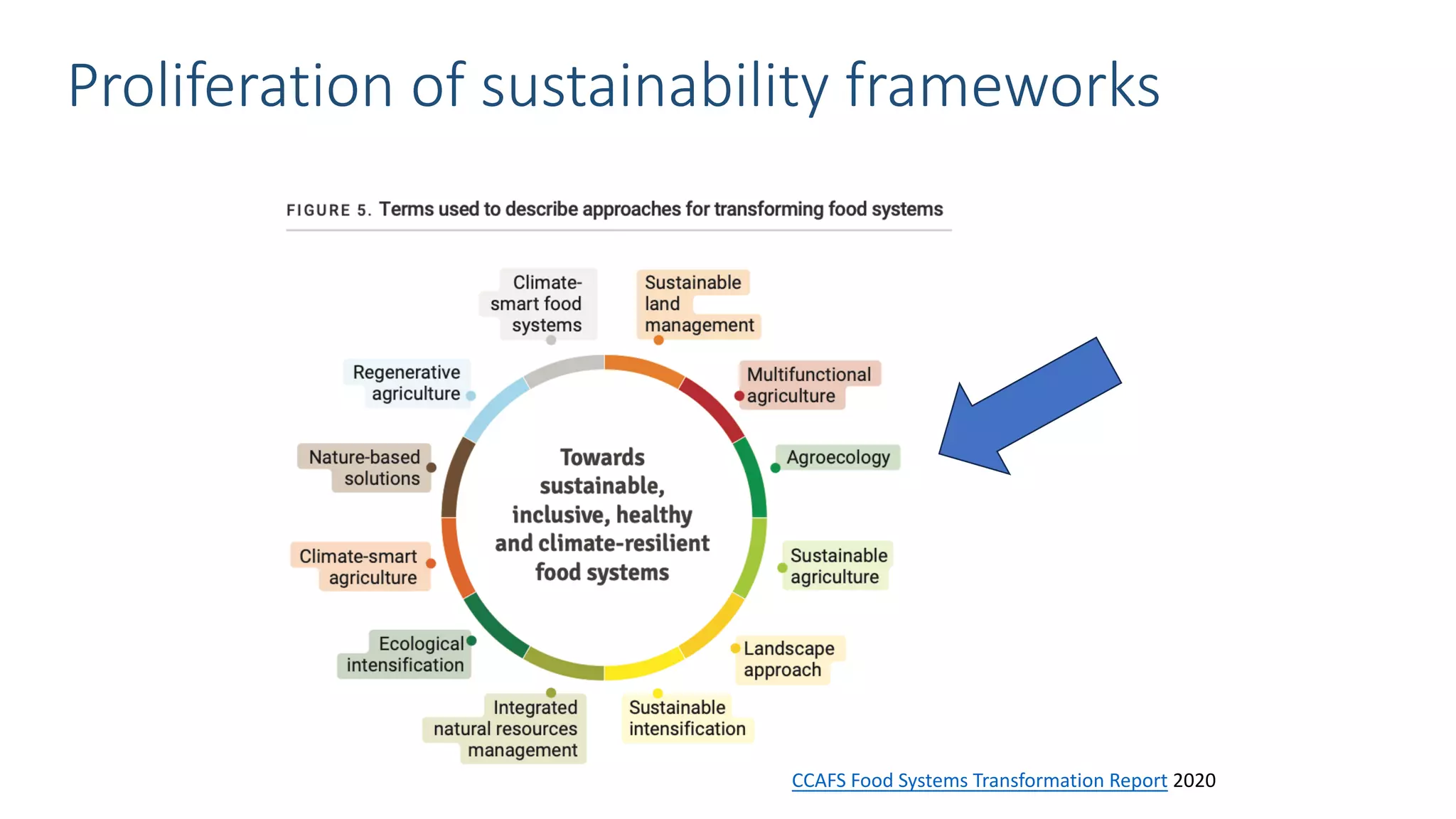 Proliferation of sustainability frameworks

FIGURE 5. Terms used to describe approaches for transforming food systems

Climate-smart food systems

Sustainable land management

Multifunctional agriculture

Agroecology

Sustainable agriculture

Landscape approach

Sustainable intensification

Integrated natural resources management

Ecological intensification

Climate-smart agriculture

Nature-based solutions

Regenerative agriculture

Towards sustainable, inclusive, healthy and climate-resilient food systems

CCAFS Food Systems Transformation Report 2020